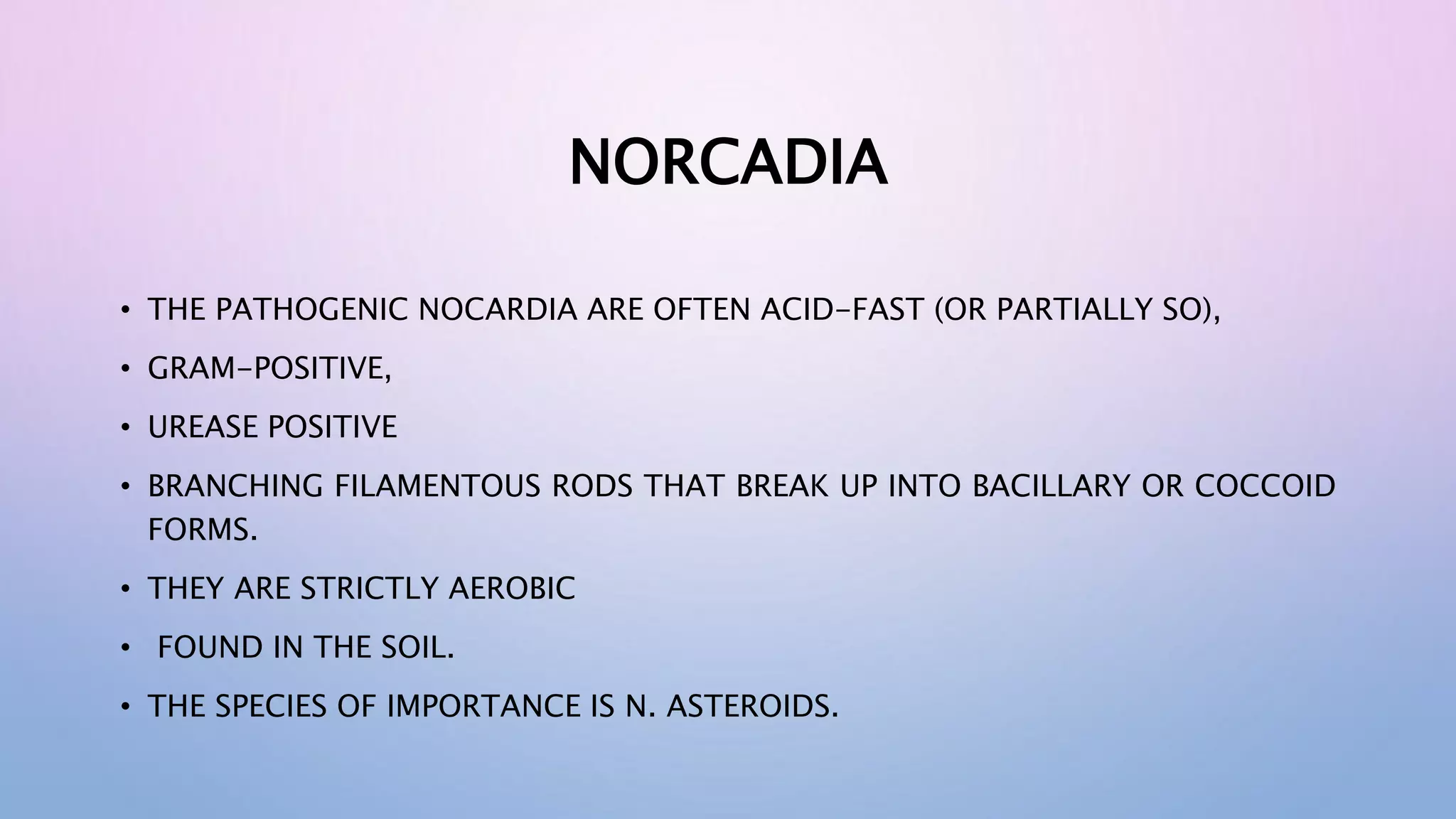 NORCADIA

• THE PATHOGENIC NOCARDIA ARE OFTEN ACID-FAST (OR PARTIALLY SO),

• GRAM-POSITIVE,

• UREASE POSITIVE

• BRANCHING FILAMENTOUS RODS THAT BREAK UP INTO BACILLARY OR COCCOID FORMS.

• THEY ARE STRICTLY AEROBIC

• FOUND IN THE SOIL.

• THE SPECIES OF IMPORTANCE IS N. ASTEROIDS.